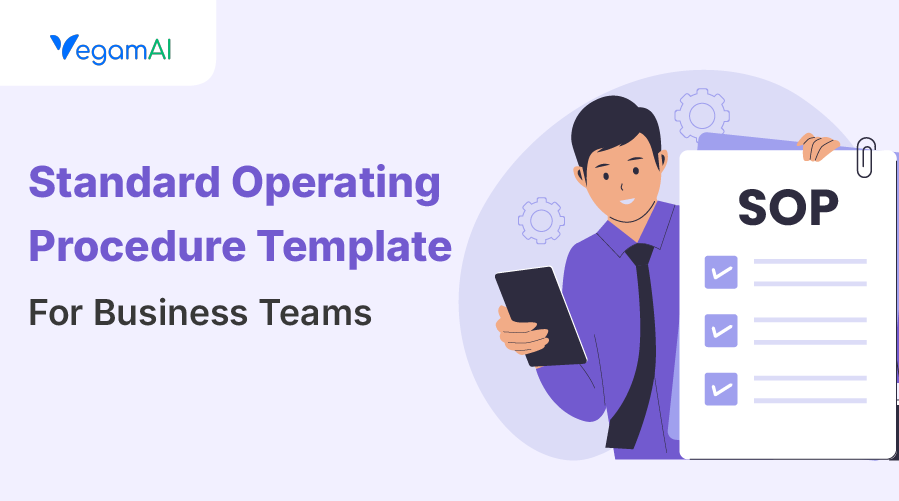 VegamAI

Standard Operating Procedure Template

For Business Teams

SOP